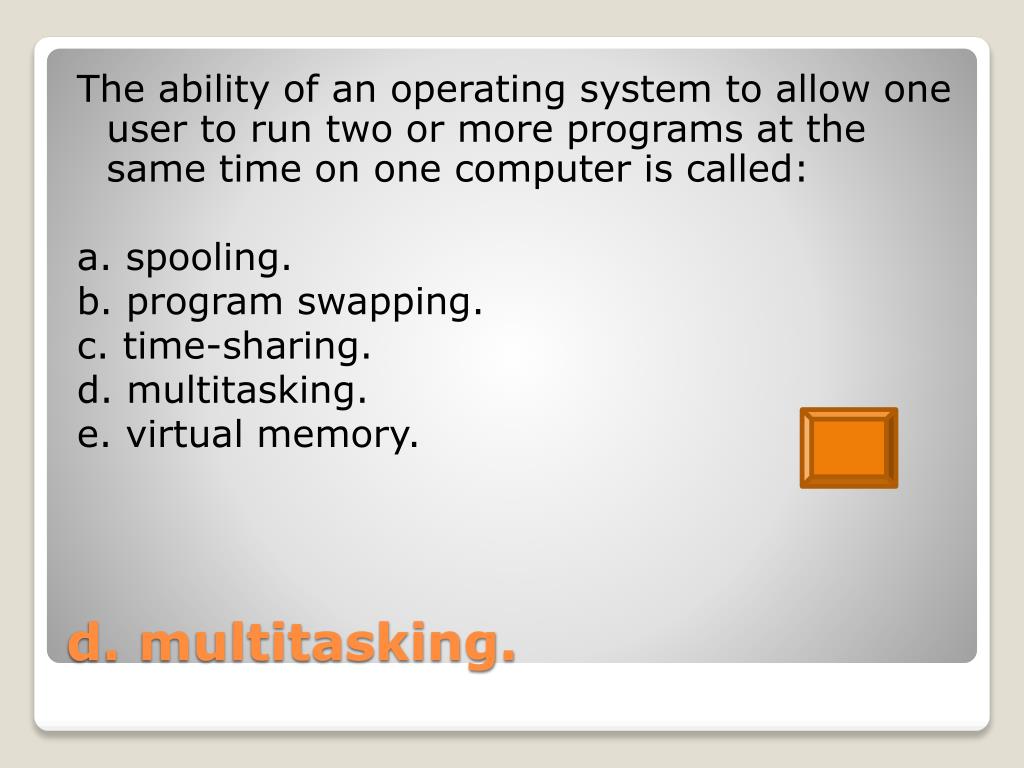 The ability of an operating system to allow one user to run two or more programs at the same time on one computer is called:

a. spooling.
b. program swapping.
c. time-sharing.
d. multitasking.
e. virtual memory.

d. multitasking.